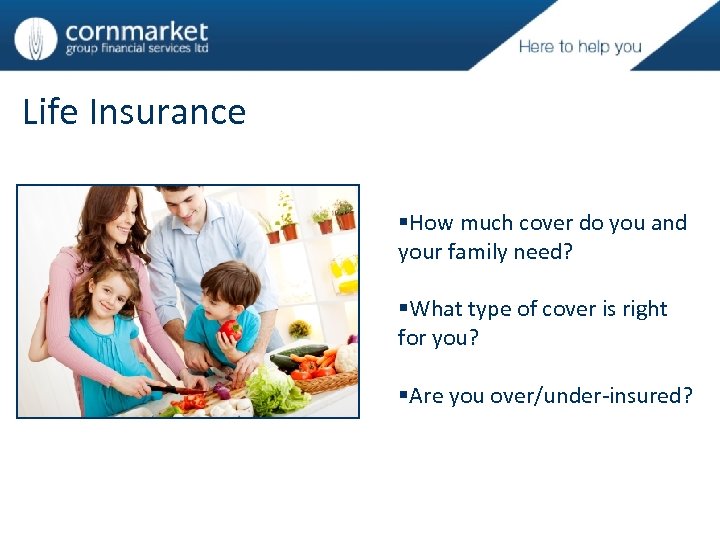 cornmarket
group financial services ltd

Here to help you

Life Insurance

▪How much cover do you and your family need?

▪What type of cover is right for you?

▪Are you over/under-insured?